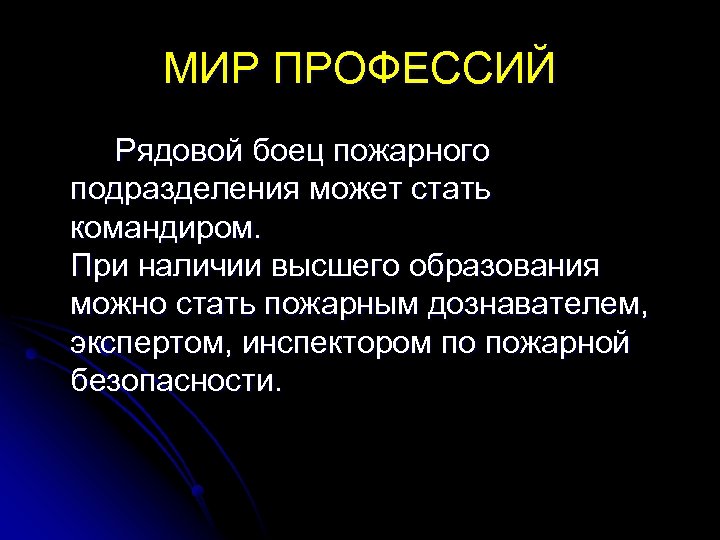 МИР ПРОФЕССИЙ

Рядовой боец пожарного подразделения может стать командиром.
При наличии высшего образования можно стать пожарным дознавателем, экспертом, инспектором по пожарной безопасности.